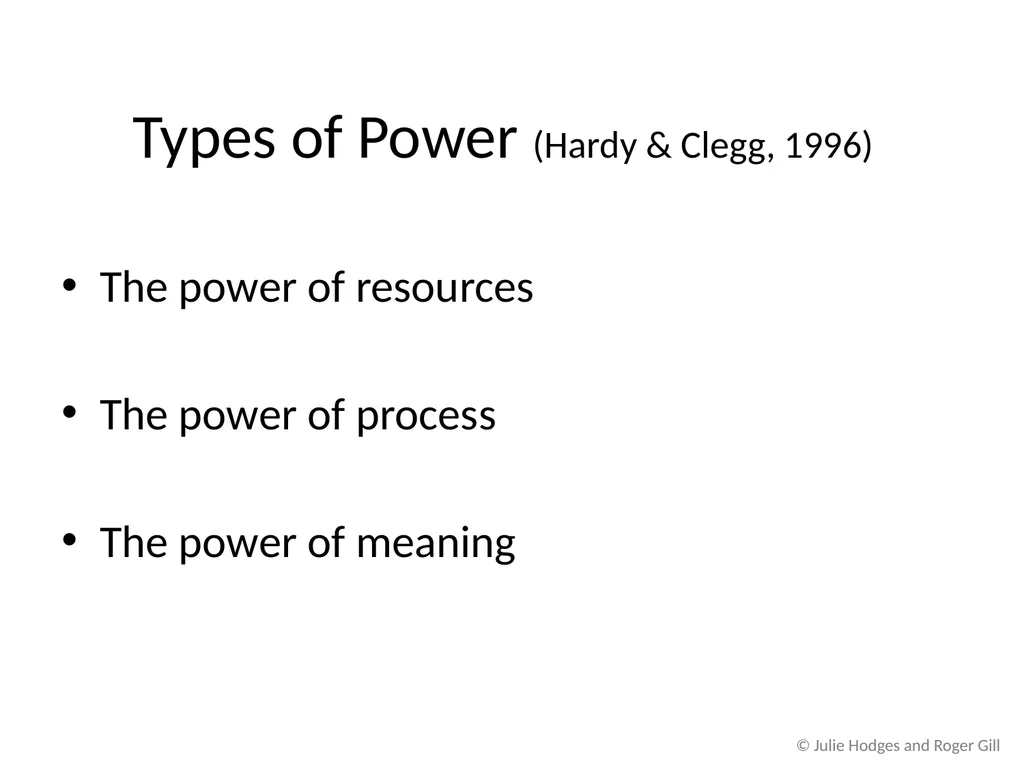 Types of Power (Hardy & Clegg, 1996)

• The power of resources

• The power of process

• The power of meaning

© Julie Hodges and Roger Gill